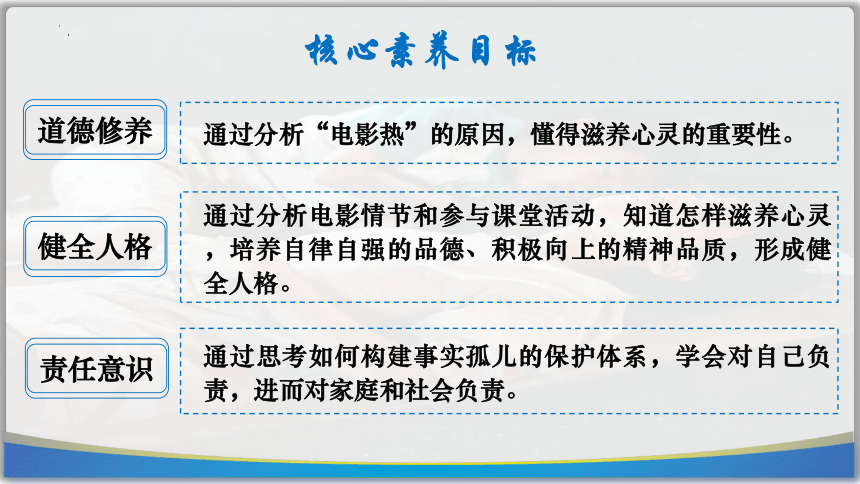 核心素养目标

道德修养

通过分析“电影热”的原因，懂得滋养心灵的重要性。

健全人格

通过分析电影情节和参与课堂活动，知道怎样滋养心灵，培养自律自强的品德、积极向上的精神品质，形成健全人格。

责任意识

通过思考如何构建事实孤儿的保护体系，学会对自己负责，进而对家庭和社会负责。